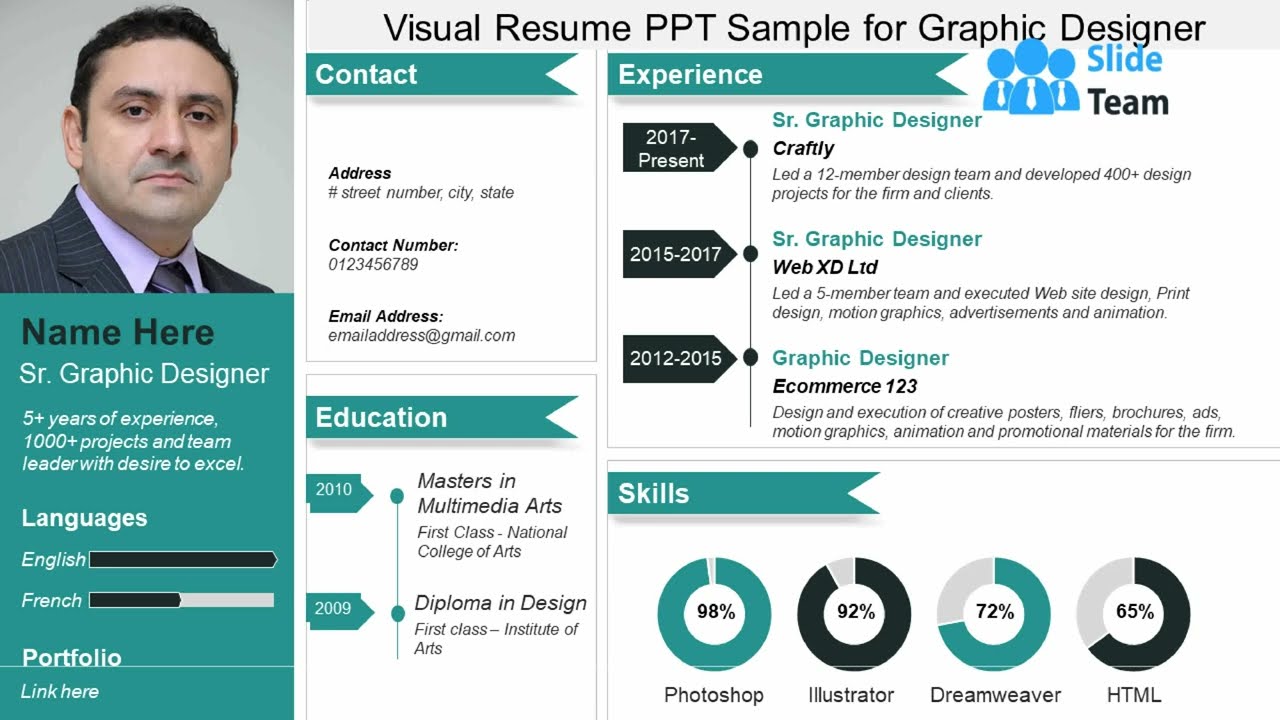 Visual Resume PPT Sample for Graphic Designer

Slide Team

Name Here
Sr. Graphic Designer

5+ years of experience, 1000+ projects and team leader with desire to excel.

Languages
English
French

Portfolio
Link here

Contact

Address
# street number, city, state

Contact Number:
0123456789

Email Address:
emailaddress@gmail.com

Education

2010
Masters in Multimedia Arts
First Class - National College of Arts

2009
Diploma in Design
First class – Institute of Arts

Experience

2017-Present
Sr. Graphic Designer
Craftly
Led a 12-member design team and developed 400+ design projects for the firm and clients.

2015-2017
Sr. Graphic Designer
Web XD Ltd
Led a 5-member team and executed Web site design, Print design, motion graphics, advertisements and animation.

2012-2015
Graphic Designer
Ecommerce 123
Design and execution of creative posters, fliers, brochures, ads, motion graphics, animation and promotional materials for the firm.

Skills

98%
Photoshop

92%
Illustrator

72%
Dreamweaver

65%
HTML